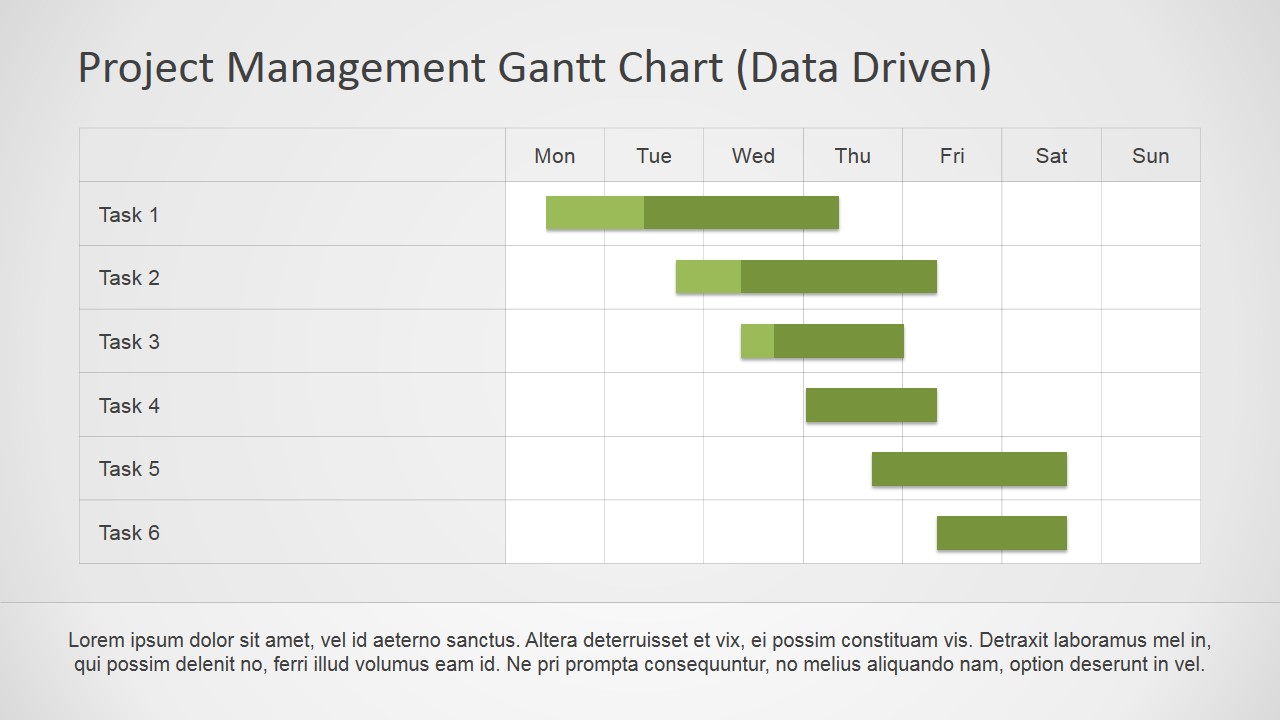 Project Management Gantt Chart (Data Driven)

| | Mon | Tue | Wed | Thu | Fri | Sat | Sun |
|---|---|---|---|---|---|---|---|
| Task 1 | | | | | | | |
| Task 2 | | | | | | | |
| Task 3 | | | | | | | |
| Task 4 | | | | | | | |
| Task 5 | | | | | | | |
| Task 6 | | | | | | | |

Lorem ipsum dolor sit amet, vel id aeterno sanctus. Altera deterruisset et vix, ei possim constituam vis. Detraxit laboramus mel in, qui possim delenit no, ferri illud volumus eam id. Ne pri prompta consequuntur, no melius aliquando nam, option deserunt in vel.